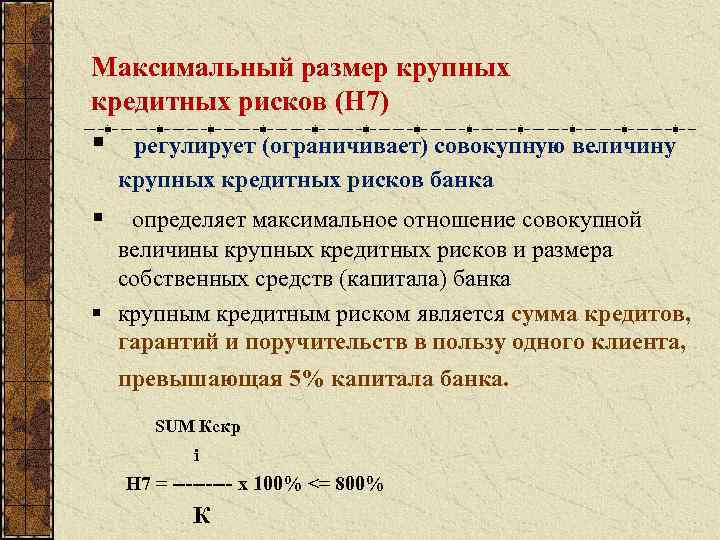 Максимальный размер крупных кредитных рисков (Н7)

▪ регулирует (ограничивает) совокупную величину крупных кредитных рисков банка

▪ определяет максимальное отношение совокупной величины крупных кредитных рисков и размера собственных средств (капитала) банка

▪ крупным кредитным риском является сумма кредитов, гарантий и поручительств в пользу одного клиента, превышающая 5% капитала банка.

SUM Кскр
i
Н7 = -------- х 100% <= 800%
К